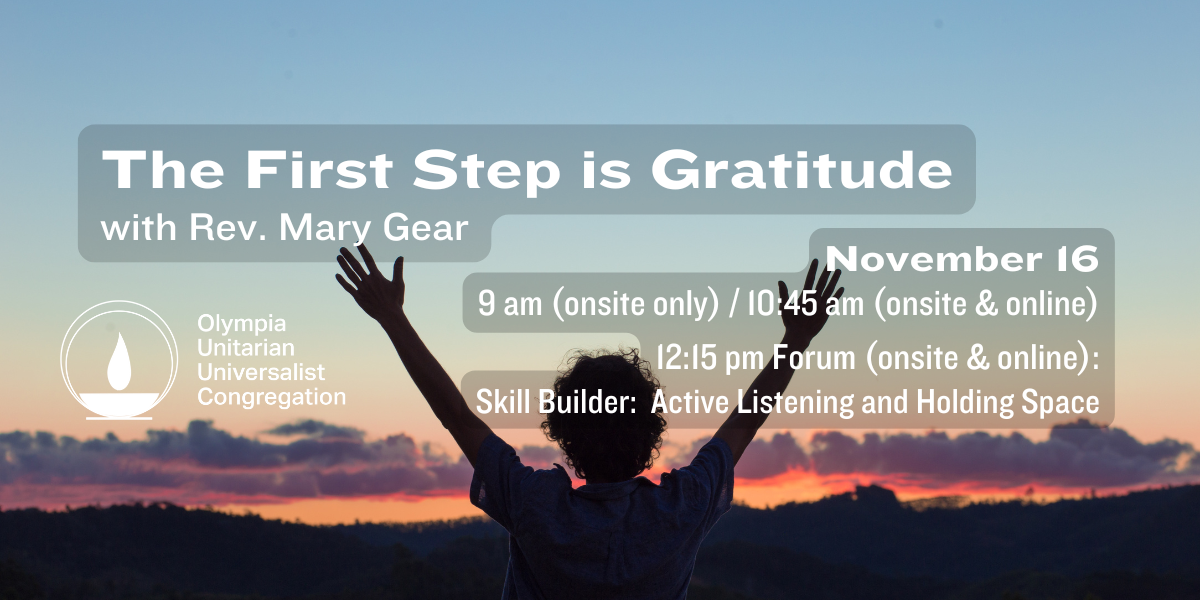 The First Step is Gratitude
with Rev. Mary Gear

November 16
9 am (onsite only) / 10:45 am (onsite & online)
12:15 pm Forum (onsite & online):
Skill Builder: Active Listening and Holding Space

Olympia Unitarian Universalist Congregation